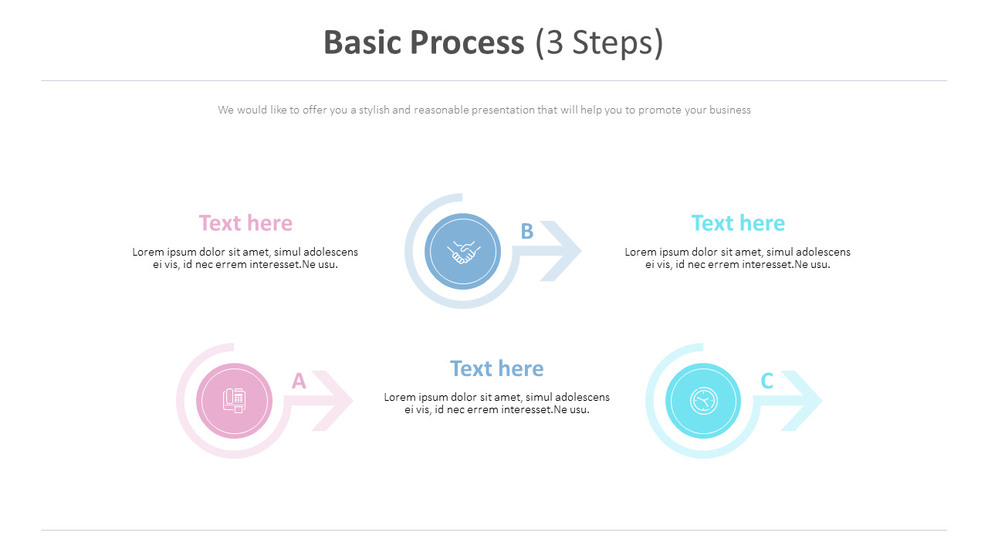 Basic Process (3 Steps)

We would like to offer you a stylish and reasonable presentation that will help you to promote your business

Text here

Lorem ipsum dolor sit amet, simul adolescens ei vis, id nec errem interesset.Ne usu.

B

Text here

Lorem ipsum dolor sit amet, simul adolescens ei vis, id nec errem interesset.Ne usu.

A

Text here

Lorem ipsum dolor sit amet, simul adolescens ei vis, id nec errem interesset.Ne usu.

C